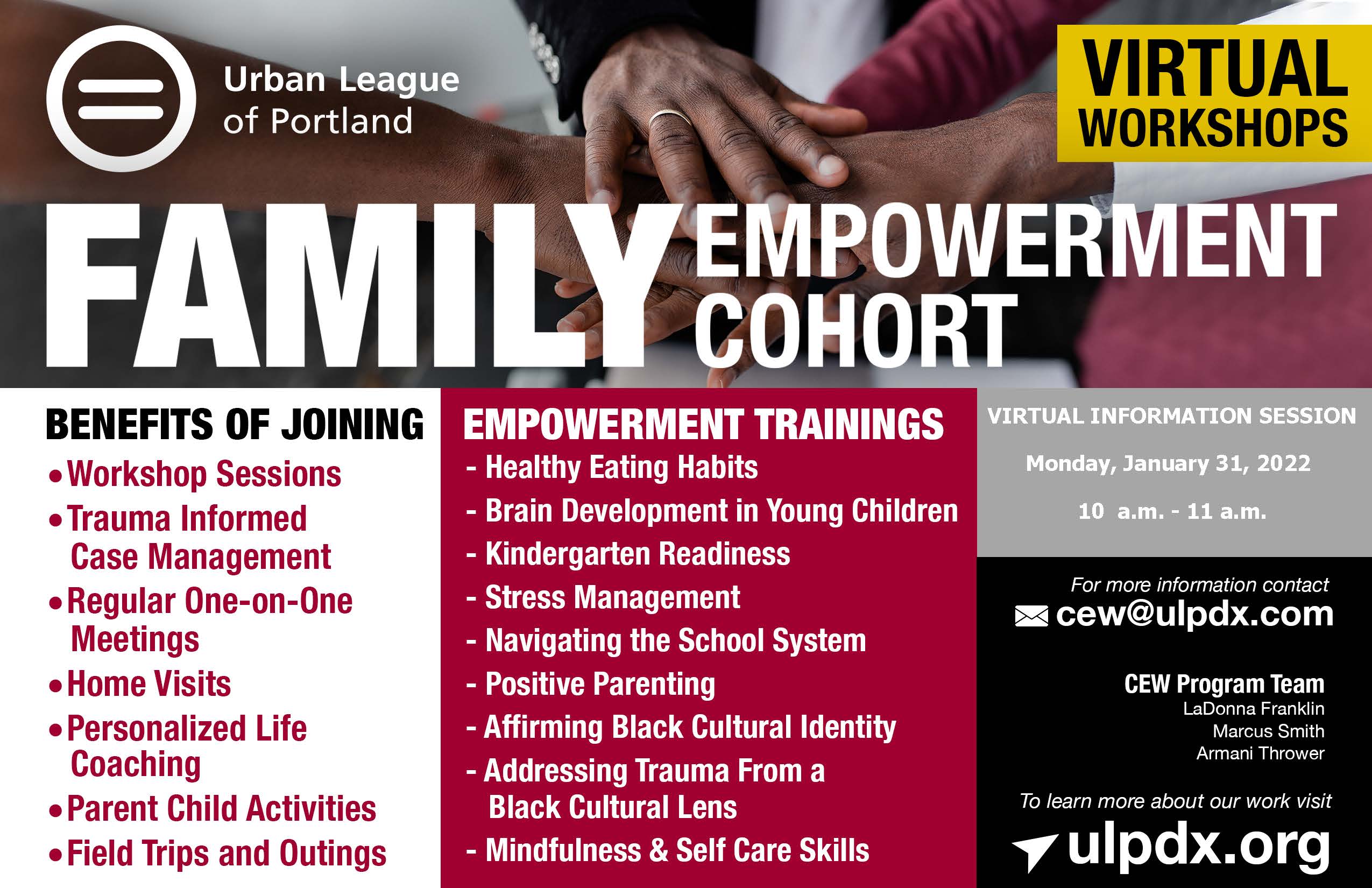 Urban League of Portland

VIRTUAL WORKSHOPS

FAMILY EMPOWERMENT COHORT

BENEFITS OF JOINING
• Workshop Sessions
• Trauma Informed Case Management
• Regular One-on-One Meetings
• Home Visits
• Personalized Life Coaching
• Parent Child Activities
• Field Trips and Outings

EMPOWERMENT TRAININGS
- Healthy Eating Habits
- Brain Development in Young Children
- Kindergarten Readiness
- Stress Management
- Navigating the School System
- Positive Parenting
- Affirming Black Cultural Identity
- Addressing Trauma From a Black Cultural Lens
- Mindfulness & Self Care Skills

VIRTUAL INFORMATION SESSION
Monday, January 31, 2022
10 a.m. - 11 a.m.

For more information contact
cew@ulpdx.com

CEW Program Team
LaDonna Franklin
Marcus Smith
Armani Thrower

To learn more about our work visit
ulpdx.org